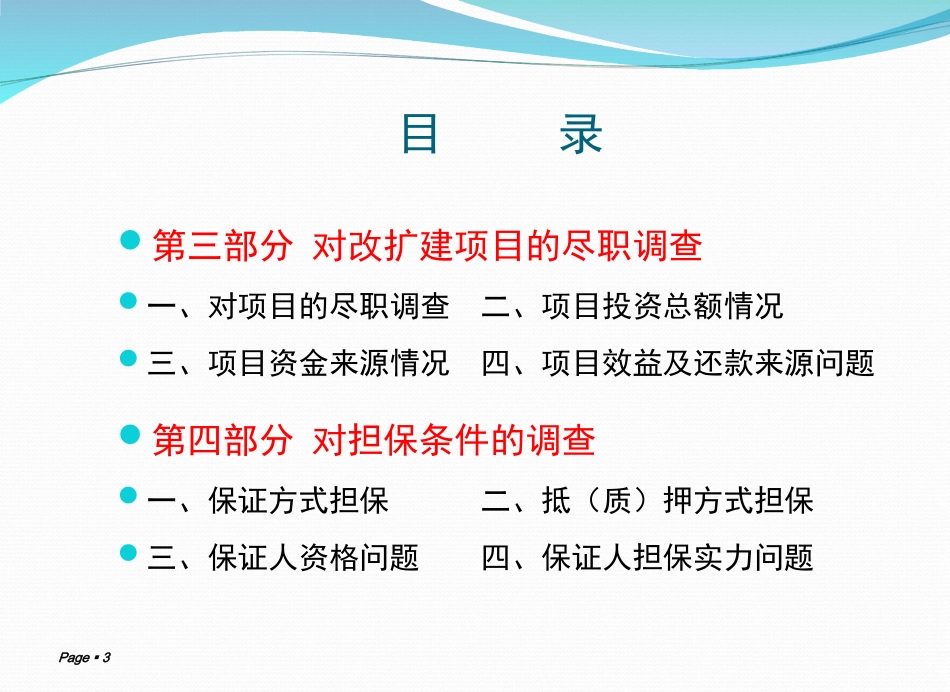 目　　录

第三部分 对改扩建项目的尽职调查

一、对项目的尽职调查　二、项目投资总额情况

三、项目资金来源情况　四、项目效益及还款来源问题

第四部分 对担保条件的调查

一、保证方式担保　二、抵（质）押方式担保

三、保证人资格问题　四、保证人担保实力问题

Page ▪ 3